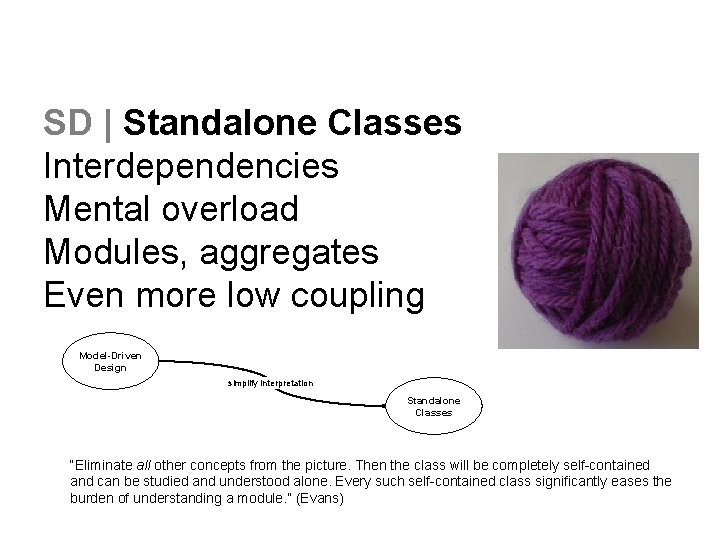 SD | Standalone Classes
Interdependencies
Mental overload
Modules, aggregates
Even more low coupling

Model-Driven Design

simplify interpretation

Standalone Classes

"Eliminate all other concepts from the picture. Then the class will be completely self-contained and can be studied and understood alone. Every such self-contained class significantly eases the burden of understanding a module." (Evans)